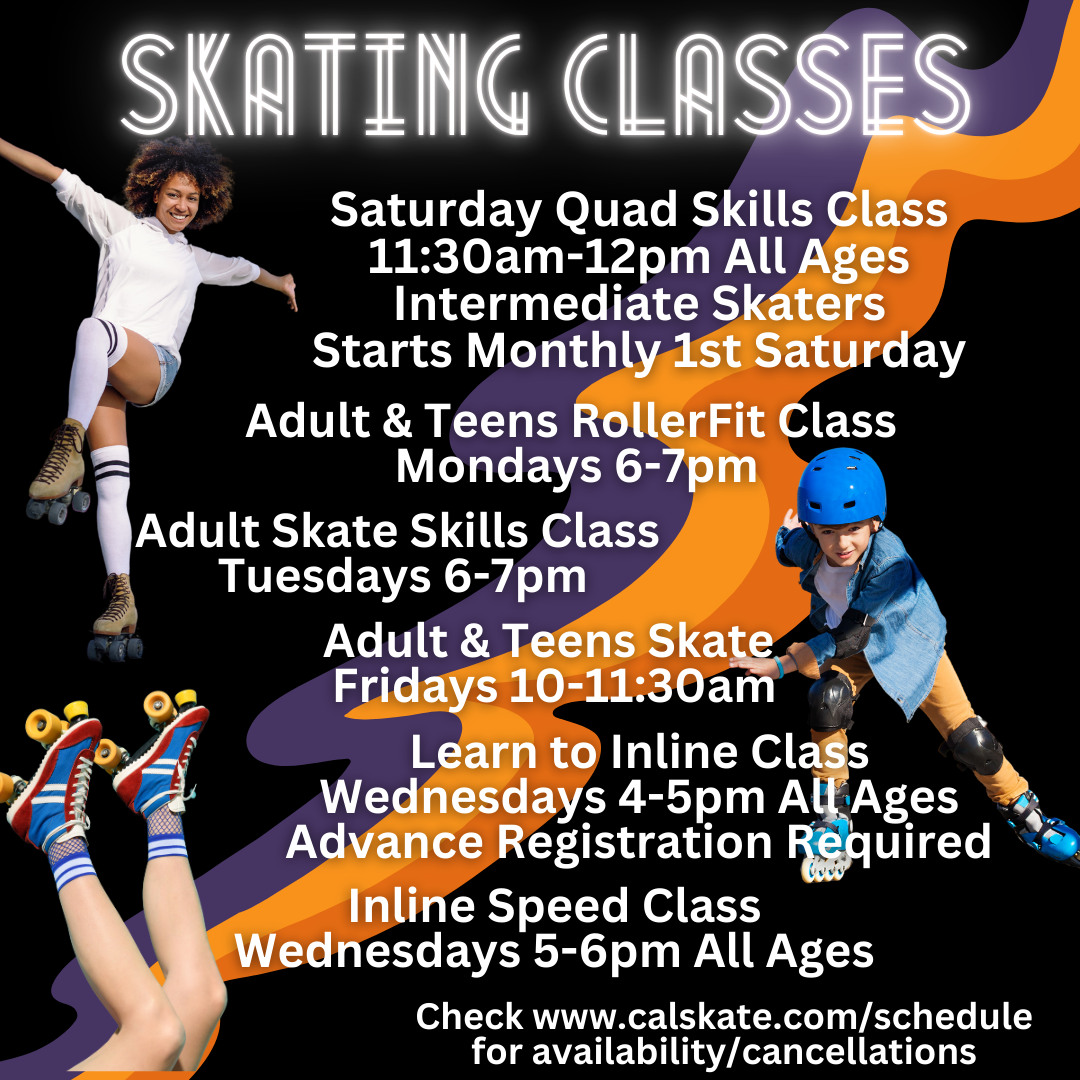 SKATING CLASSES

Saturday Quad Skills Class
11:30am-12pm All Ages
Intermediate Skaters
Starts Monthly 1st Saturday

Adult & Teens RollerFit Class
Mondays 6-7pm

Adult Skate Skills Class
Tuesdays 6-7pm

Adult & Teens Skate
Fridays 10-11:30am

Learn to Inline Class
Wednesdays 4-5pm All Ages
Advance Registration Required

Inline Speed Class
Wednesdays 5-6pm All Ages

Check www.calskate.com/schedule
for availability/cancellations